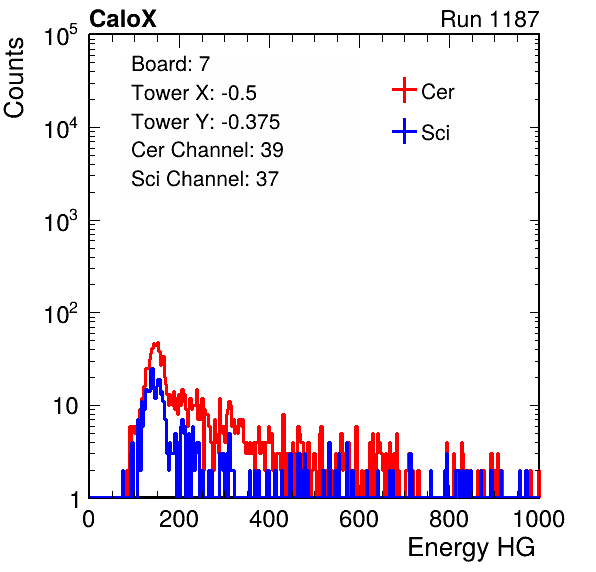 CaloX

Run 1187

Counts

$10^5$

$10^4$

$10^3$

$10^2$

10

1

Board: 7
Tower X: -0.5
Tower Y: -0.375
Cer Channel: 39
Sci Channel: 37

Cer

Sci

0 200 400 600 800 1000

Energy HG